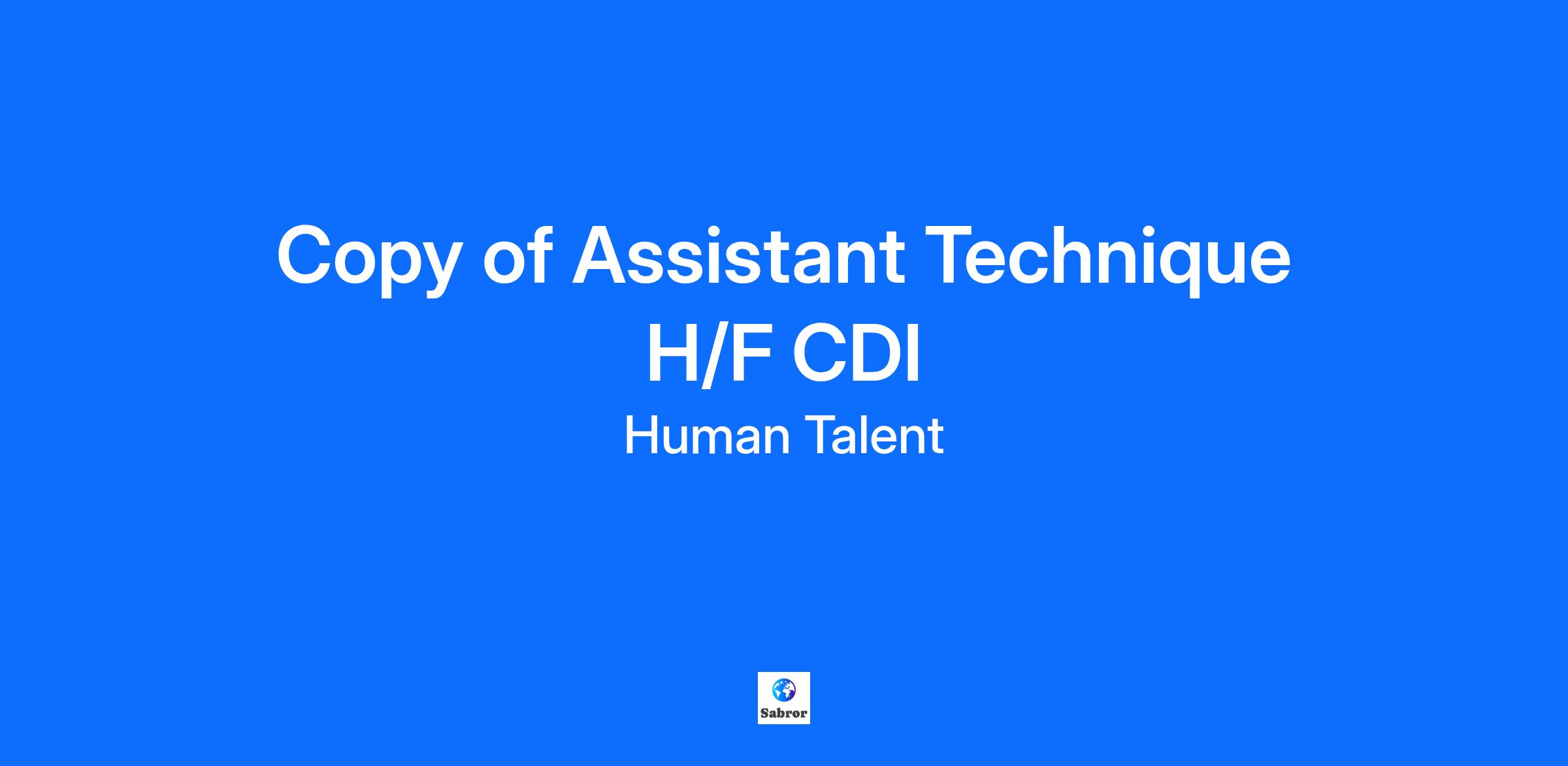 Copy of Assistant Technique H/F CDI

Human Talent

Sabror